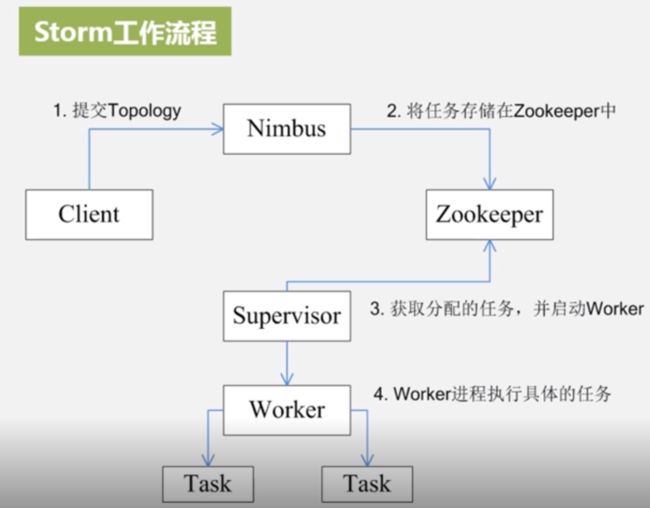 Storm工作流程

1. 提交Topology

Nimbus

2. 将任务存储在Zookeeper中

Client

Zookeeper

Supervisor

3. 获取分配的任务，并启动Worker

Worker

4. Worker进程执行具体的任务

Task

Task